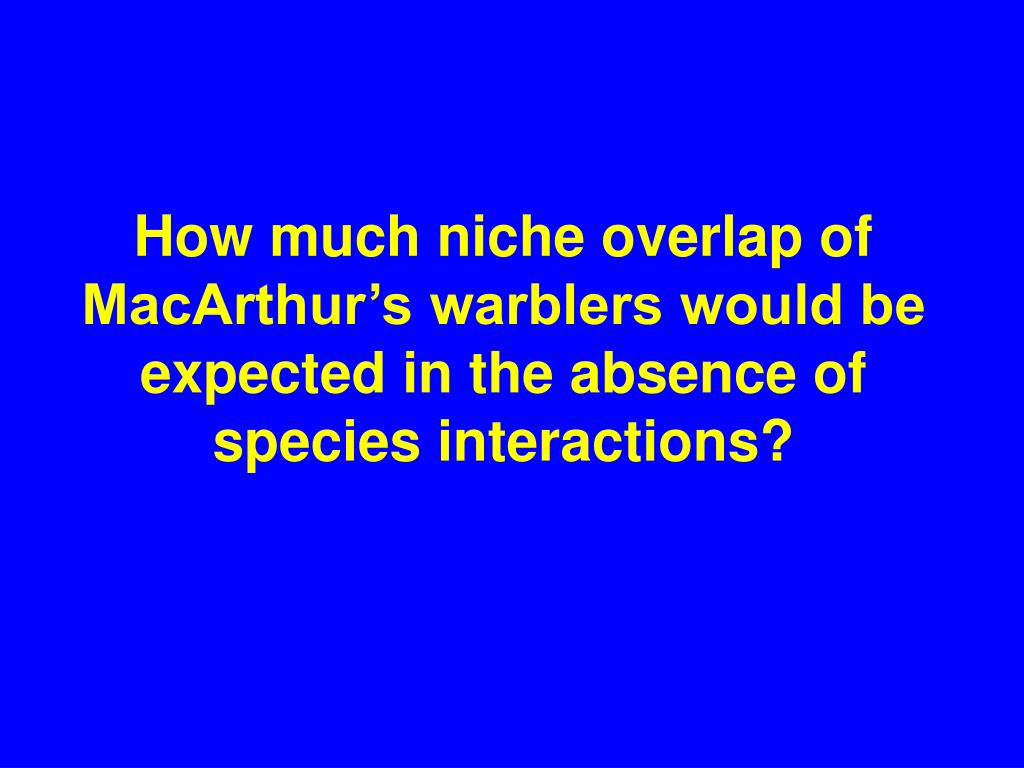 How much niche overlap of MacArthur’s warblers would be expected in the absence of species interactions?